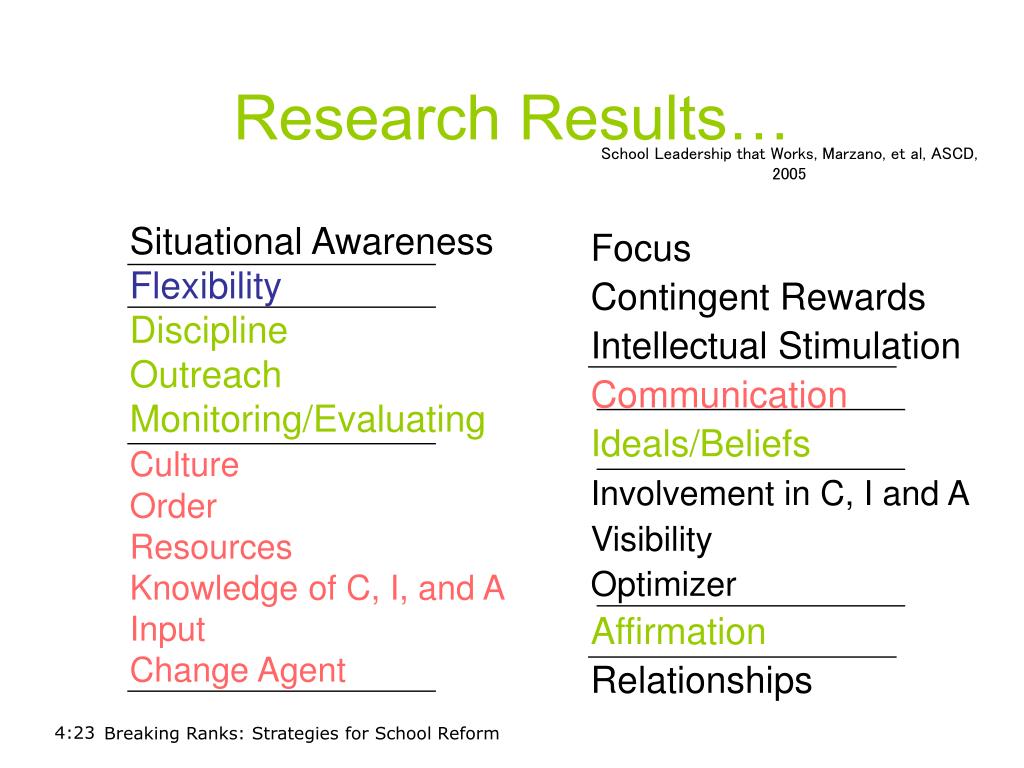 Research Results…

School Leadership that Works, Marzano, et al, ASCD, 2005

Situational Awareness
Flexibility
Discipline
Outreach
Monitoring/Evaluating
Culture
Order
Resources
Knowledge of C, I, and A
Input
Change Agent

Focus
Contingent Rewards
Intellectual Stimulation
Communication
Ideals/Beliefs
Involvement in C, I and A
Visibility
Optimizer
Affirmation
Relationships

4:23 Breaking Ranks: Strategies for School Reform